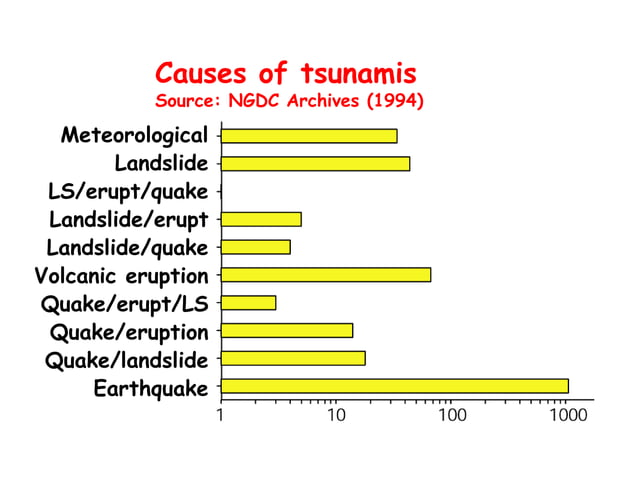 Causes of tsunamis
Source: NGDC Archives (1994)

Meteorological
Landslide
LS/erupt/quake
Landslide/erupt
Landslide/quake
Volcanic eruption
Quake/erupt/LS
Quake/eruption
Quake/landslide
Earthquake

1
10
100
1000